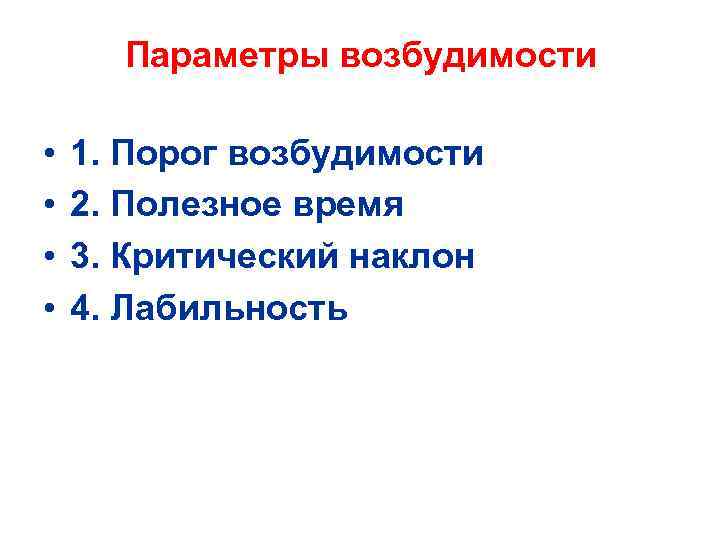 Параметры возбудимости

• 1. Порог возбудимости
• 2. Полезное время
• 3. Критический наклон
• 4. Лабильность